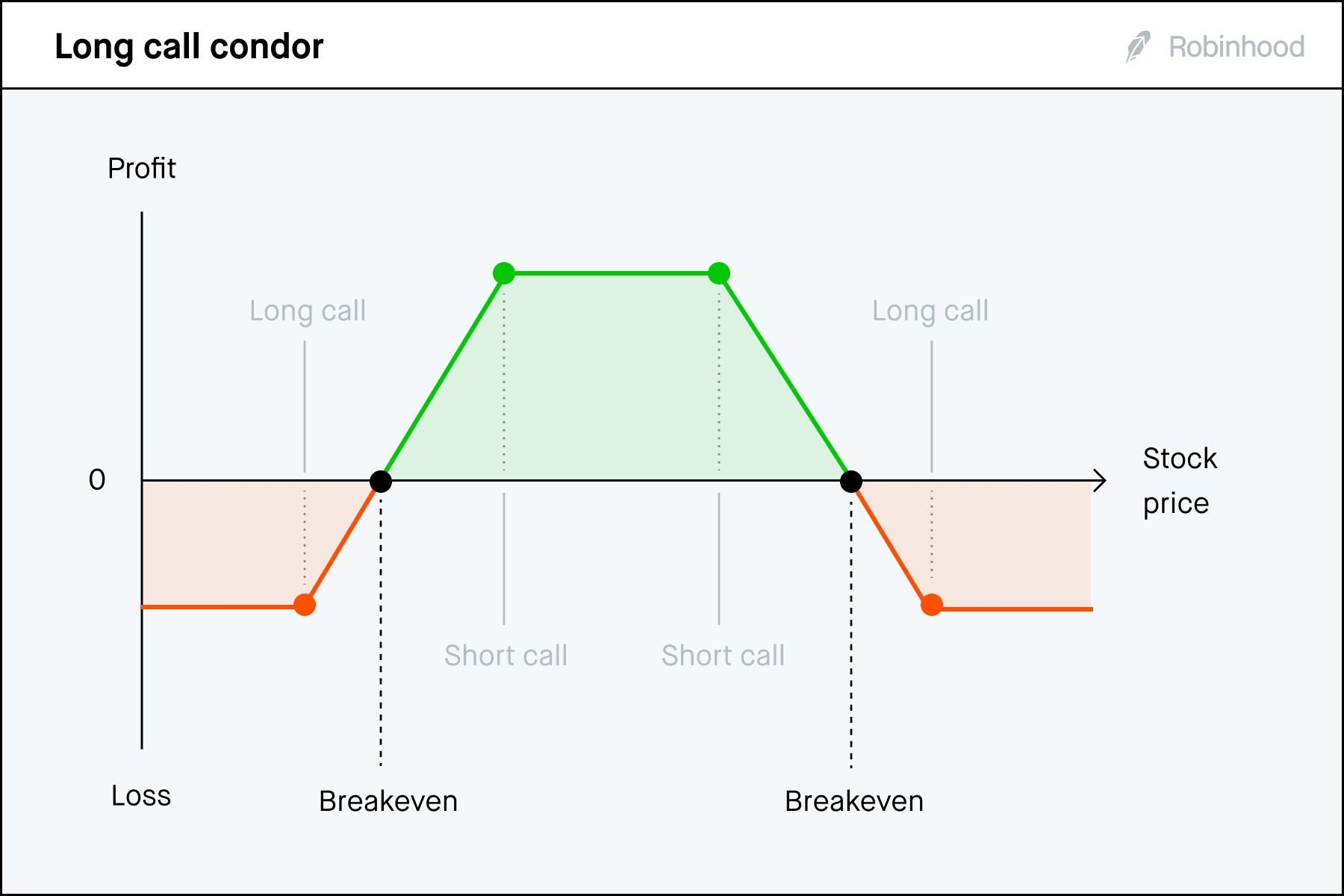 Long call condor

Robinhood

Profit

Long call

Long call

0

Stock price

Short call

Short call

Loss

Breakeven

Breakeven